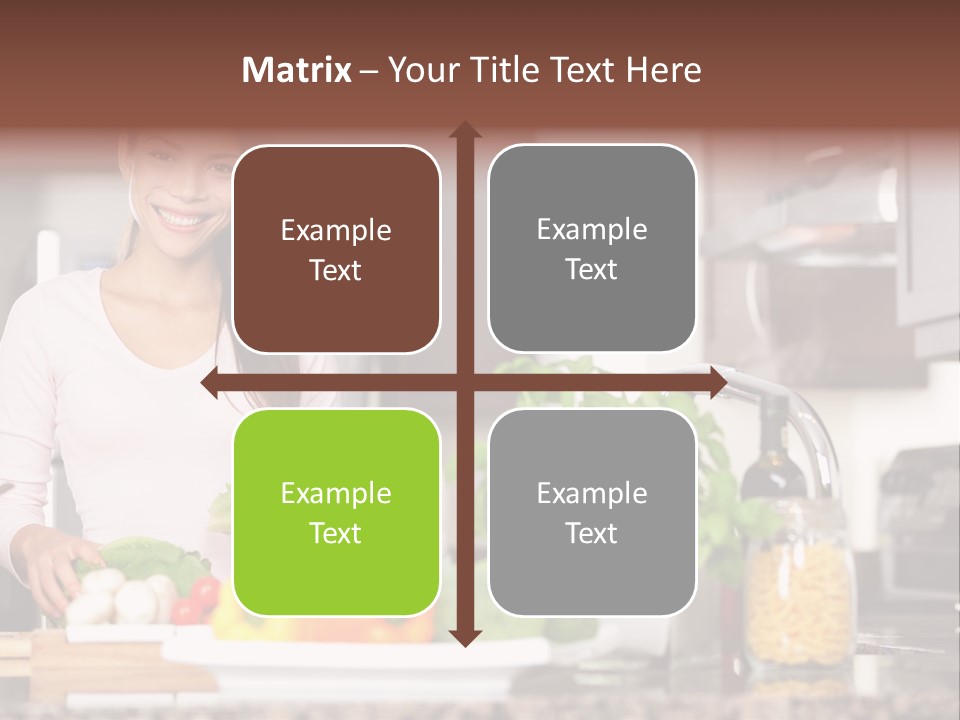 Matrix – Your Title Text Here

Example Text

Example Text

Example Text

Example Text